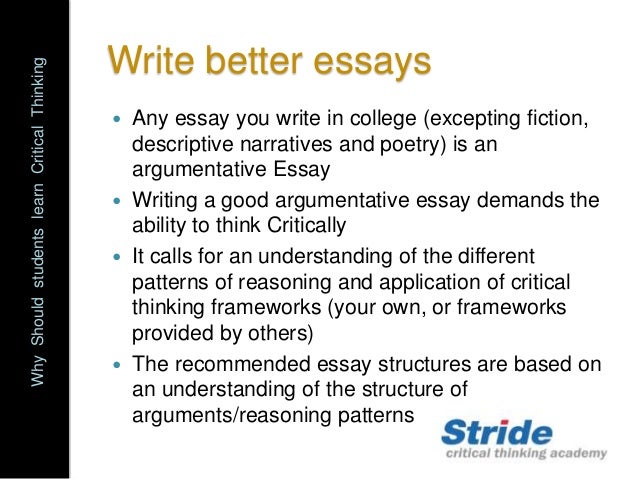 Why Should students learn Critical Thinking

Write better essays

- Any essay you write in college (excepting fiction, descriptive narratives and poetry) is an argumentative Essay
- Writing a good argumentative essay demands the ability to think Critically
- It calls for an understanding of the different patterns of reasoning and application of critical thinking frameworks (your own, or frameworks provided by others)
- The recommended essay structures are based on an understanding of the structure of arguments/reasoning patterns

Stride
critical thinking academy